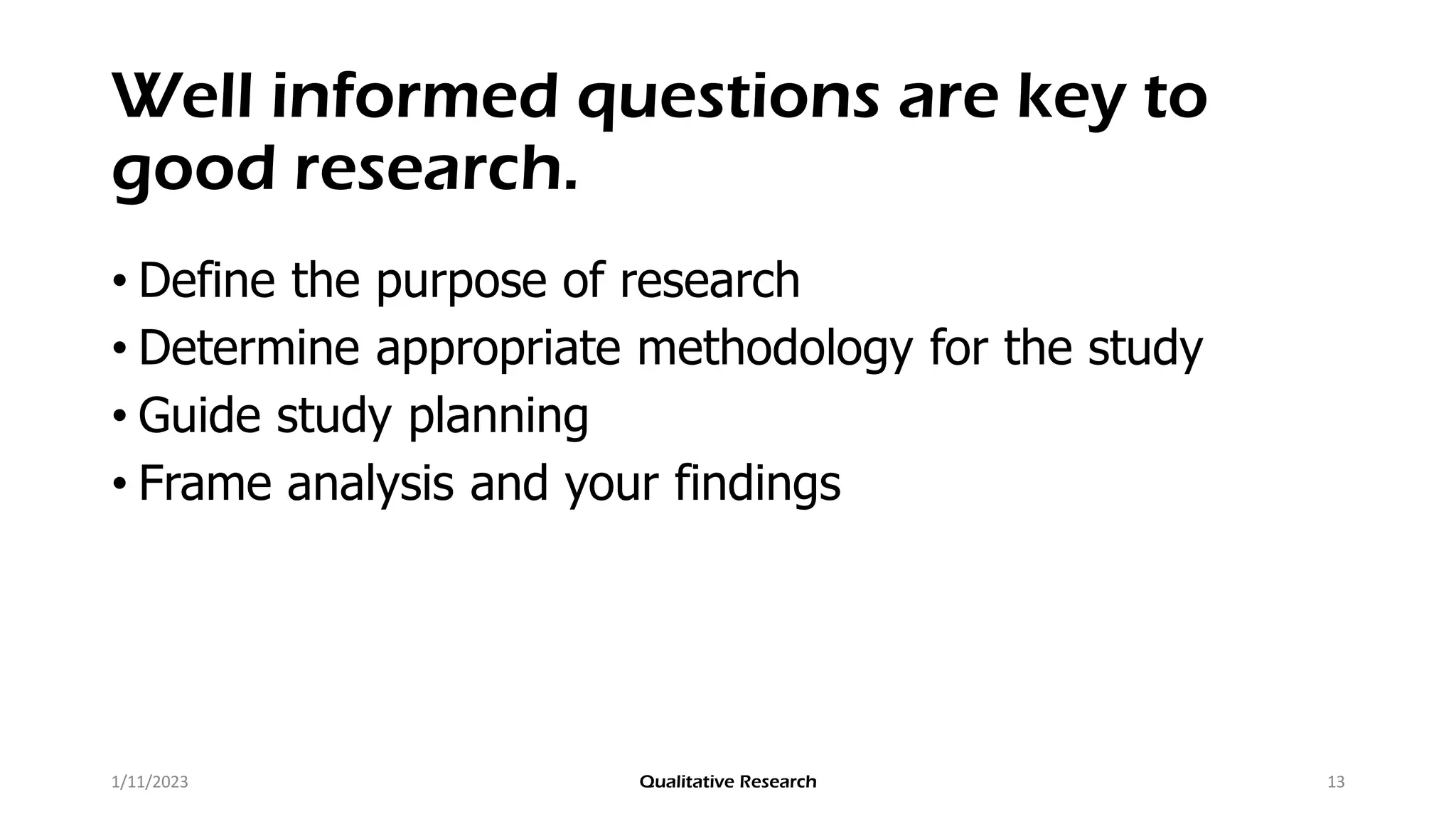 Well informed questions are key to good research.

• Define the purpose of research
• Determine appropriate methodology for the study
• Guide study planning
• Frame analysis and your findings

1/11/2023 Qualitative Research 13